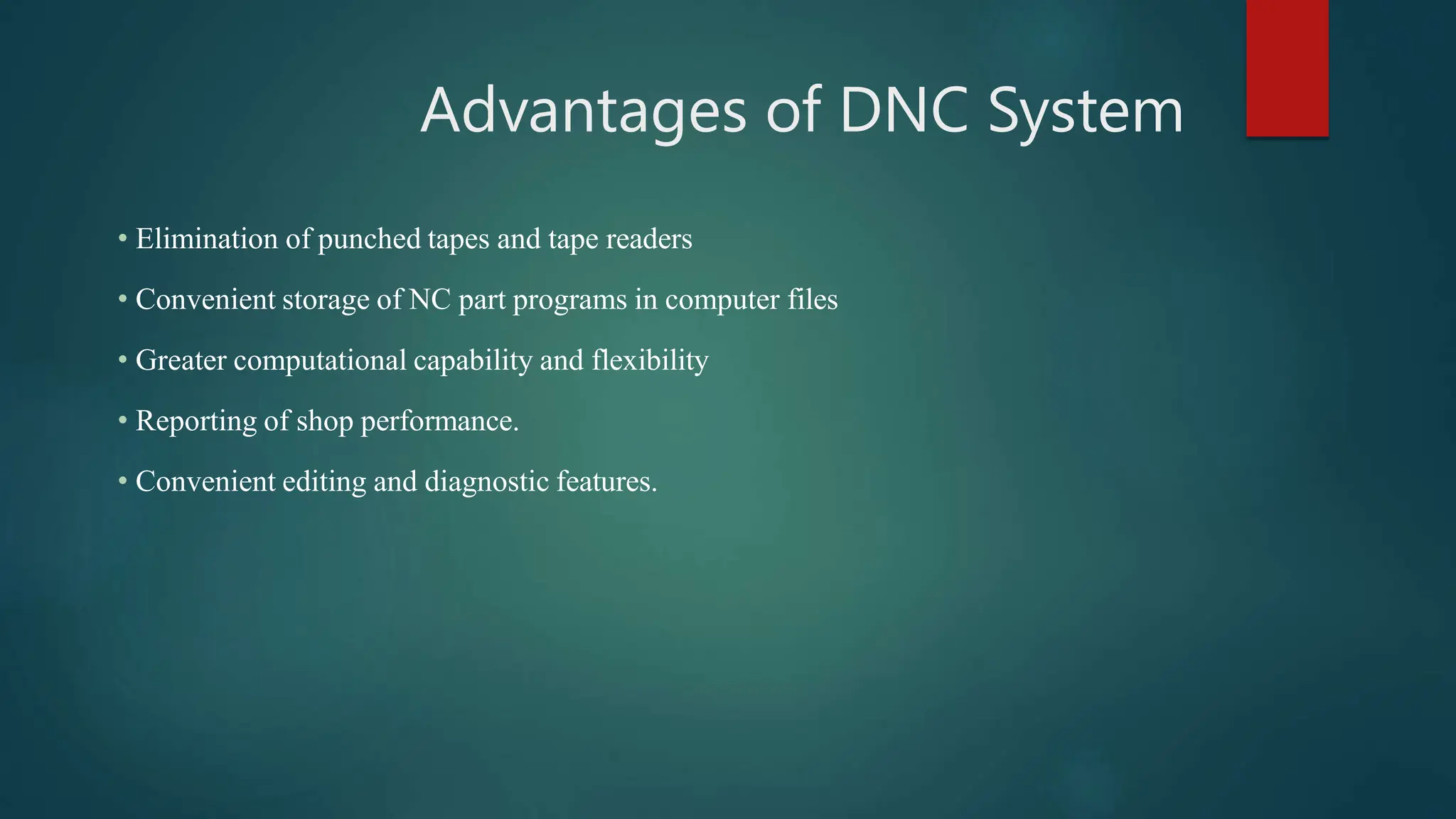 Advantages of DNC System

• Elimination of punched tapes and tape readers

• Convenient storage of NC part programs in computer files

• Greater computational capability and flexibility

• Reporting of shop performance.

• Convenient editing and diagnostic features.